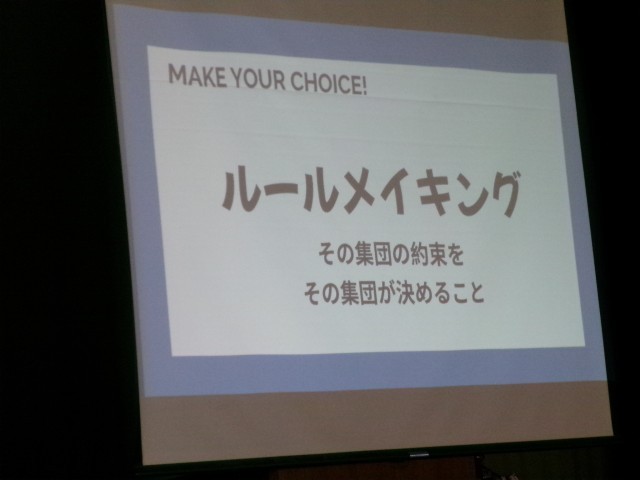 MAKE YOUR CHOICE!

ルールメイキング

その集団の約束を
その集団が決めること